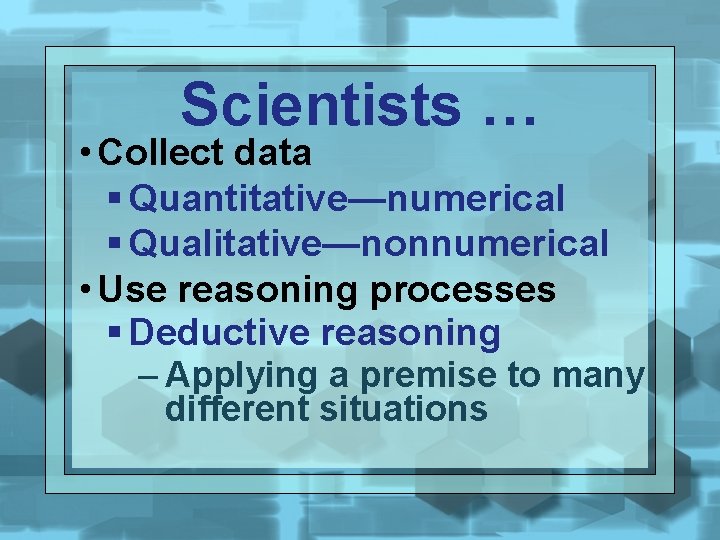 Scientists …

• Collect data
 ▪ Quantitative—numerical
 ▪ Qualitative—nonnumerical
• Use reasoning processes
 ▪ Deductive reasoning
  – Applying a premise to many different situations